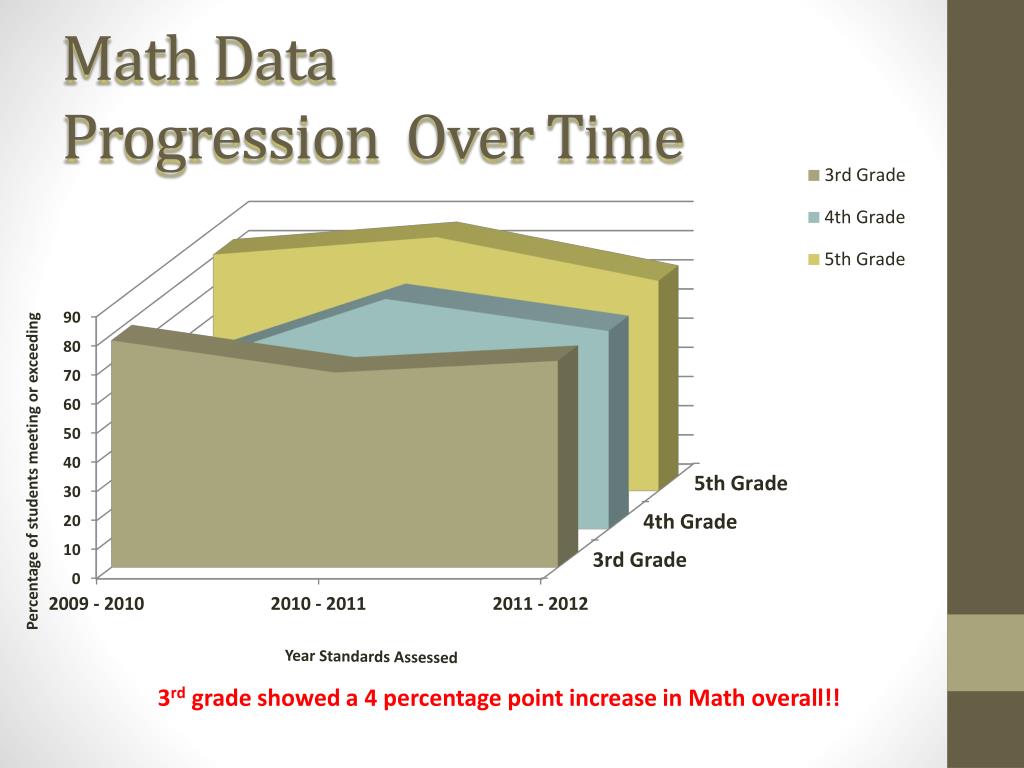 Math Data
Progression Over Time

3rd Grade
4th Grade
5th Grade

Percentage of students meeting or exceeding

90
80
70
60
50
40
30
20
10
0

5th Grade
4th Grade
3rd Grade

2009 - 2010
2010 - 2011
2011 - 2012

Year Standards Assessed

3$^{rd}$ grade showed a 4 percentage point increase in Math overall!!